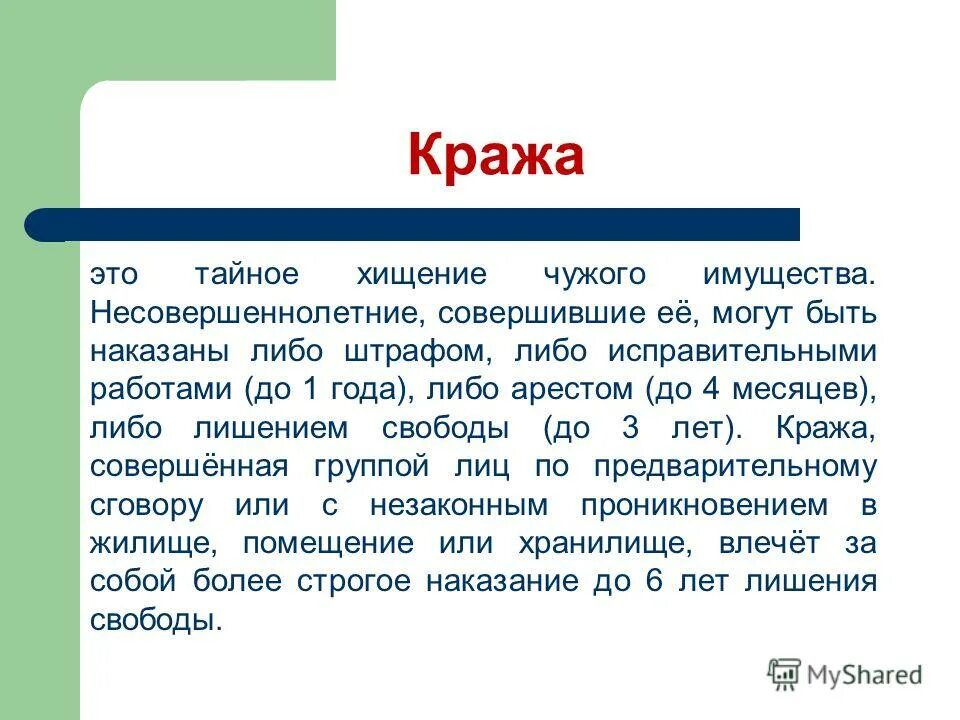 Кража

это тайное хищение чужого имущества. Несовершеннолетние, совершившие её, могут быть наказаны либо штрафом, либо исправительными работами (до 1 года), либо арестом (до 4 месяцев), либо лишением свободы (до 3 лет). Кража, совершённая группой лиц по предварительному сговору или с незаконным проникновением в жилище, помещение или хранилище, влечёт за собой более строгое наказание до 6 лет лишения свободы.

MyShared